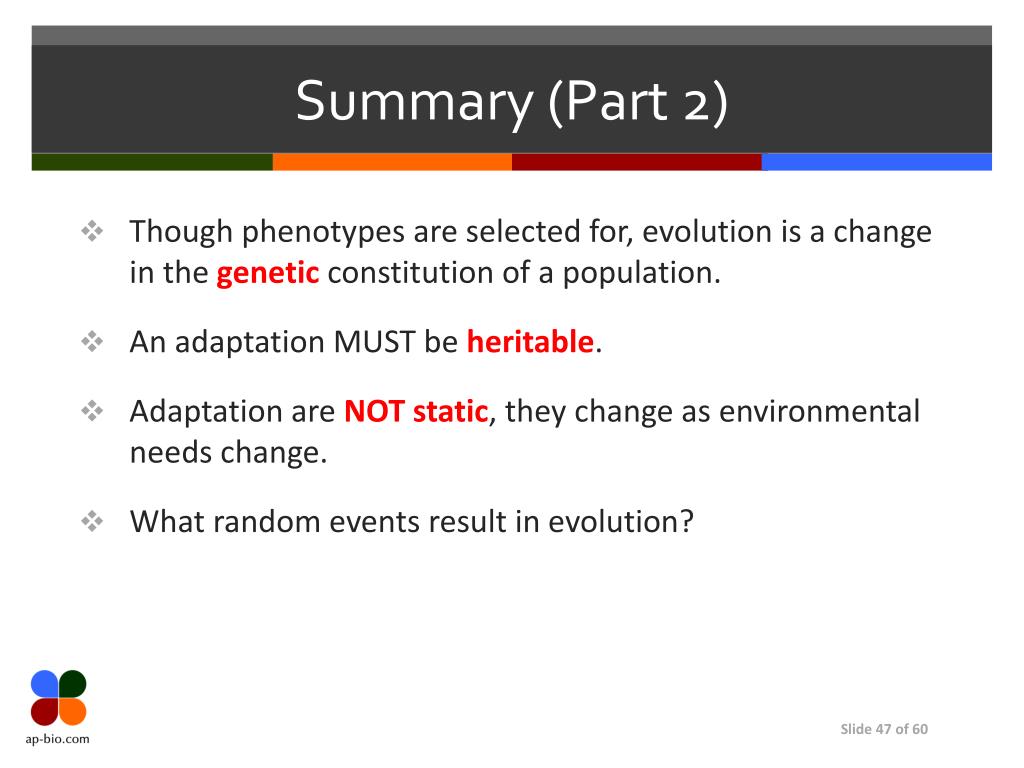 Summary (Part 2)

❖ Though phenotypes are selected for, evolution is a change in the genetic constitution of a population.

❖ An adaptation MUST be heritable.

❖ Adaptation are NOT static, they change as environmental needs change.

❖ What random events result in evolution?

ap-bio.com

Slide 47 of 60